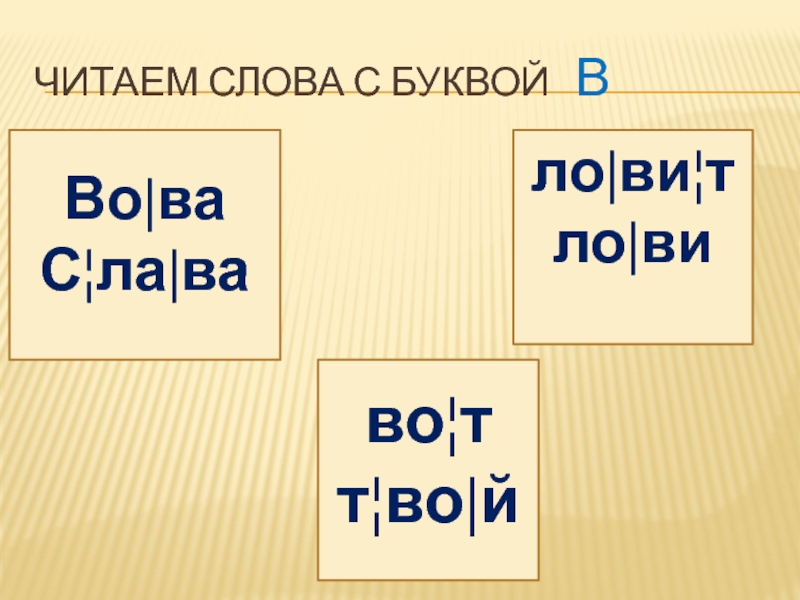 ЧИТАЕМ СЛОВА С БУКВОЙ В

Во|ва
С¦ла|ва

ло|ви¦т
ло|ви

во¦т
т¦во|й